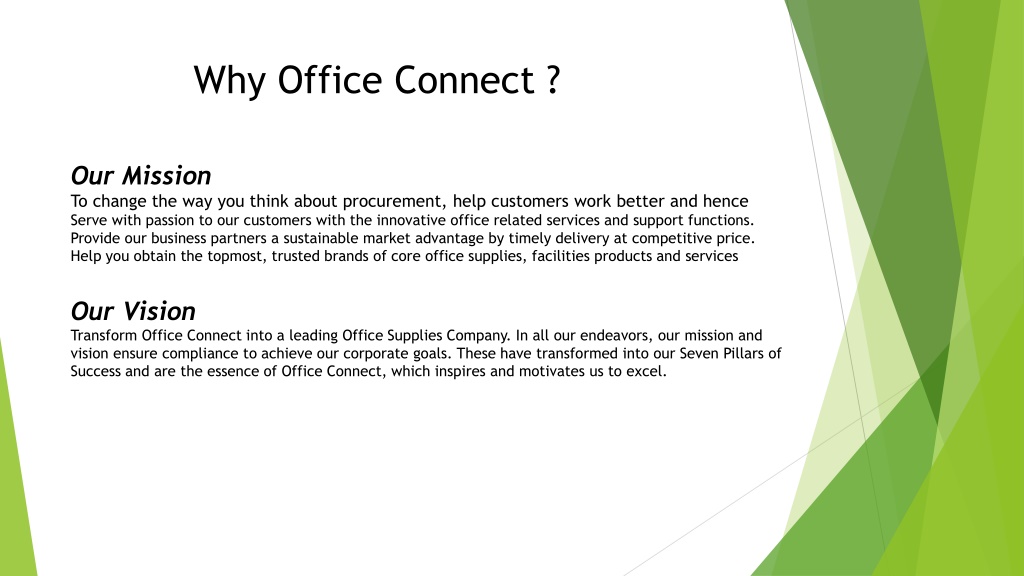 Why Office Connect ?

Our Mission
To change the way you think about procurement, help customers work better and hence
Serve with passion to our customers with the innovative office related services and support functions.
Provide our business partners a sustainable market advantage by timely delivery at competitive price.
Help you obtain the topmost, trusted brands of core office supplies, facilities products and services

Our Vision
Transform Office Connect into a leading Office Supplies Company. In all our endeavors, our mission and vision ensure compliance to achieve our corporate goals. These have transformed into our Seven Pillars of Success and are the essence of Office Connect, which inspires and motivates us to excel.